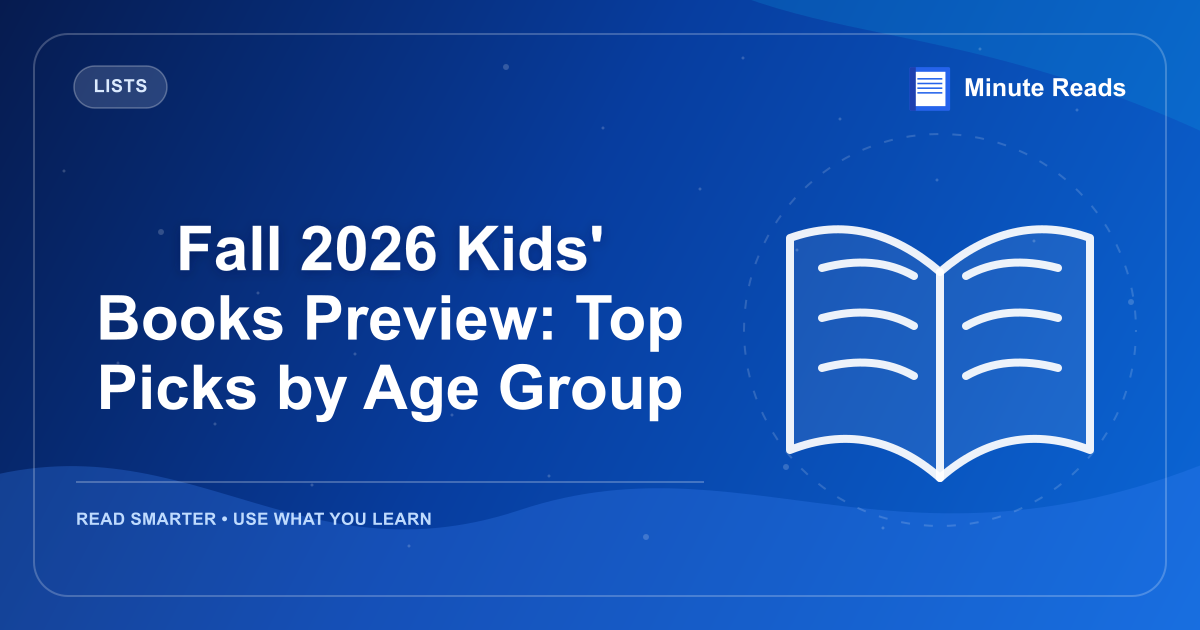 LISTS

Minute Reads

Fall 2026 Kids' Books Preview: Top Picks by Age Group

READ SMARTER • USE WHAT YOU LEARN